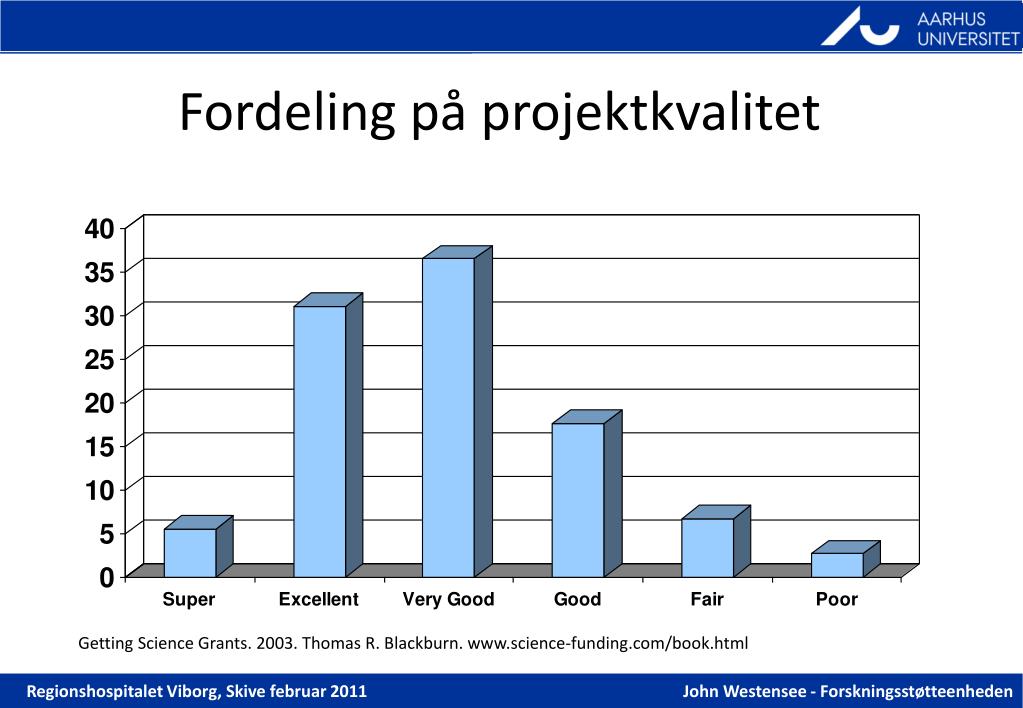 AARHUS UNIVERSITET

Fordeling på projektkvalitet

40
35
30
25
20
15
10
5
0

Super Excellent Very Good Good Fair Poor

Getting Science Grants. 2003. Thomas R. Blackburn. www.science-funding.com/book.html

Regionshospitalet Viborg, Skive februar 2011

John Westensee - Forskningsstøtteenheden